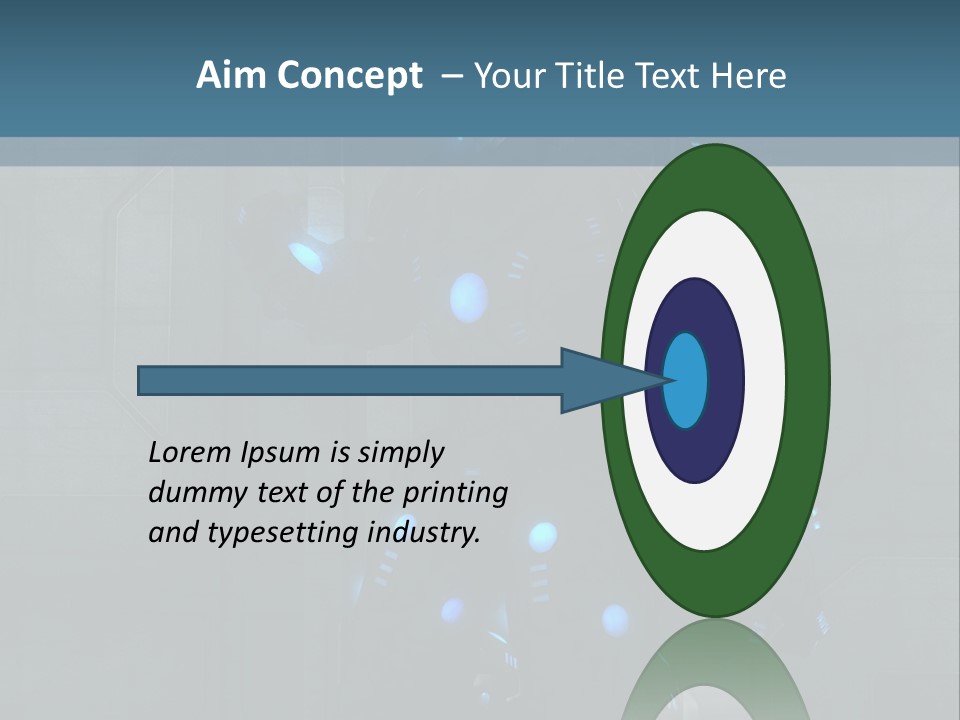 Aim Concept – Your Title Text Here

Lorem Ipsum is simply dummy text of the printing and typesetting industry.